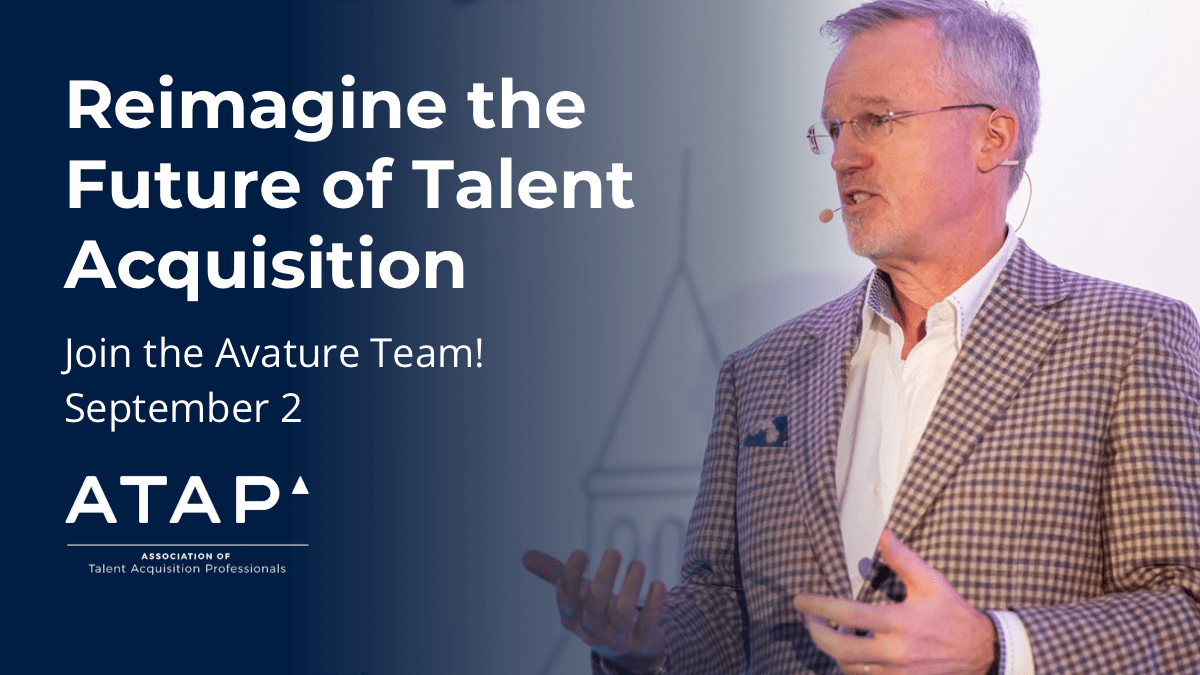 Reimagine the Future of Talent Acquisition

Join the Avature Team!
September 2

ATAP

ASSOCIATION OF
Talent Acquisition Professionals